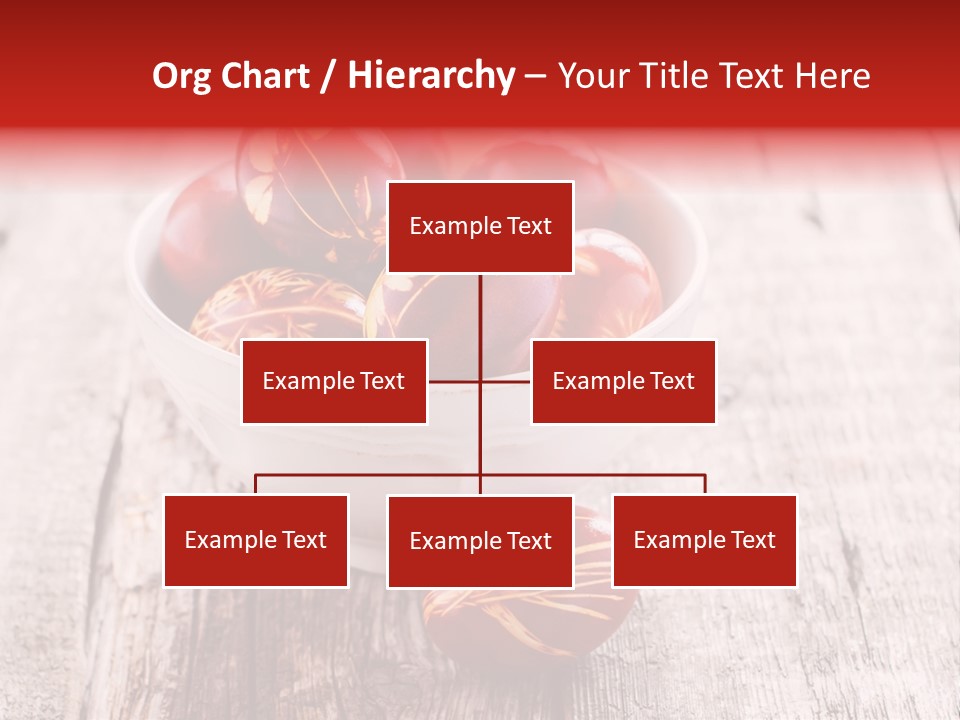 Org Chart / Hierarchy – Your Title Text Here

Example Text

Example Text

Example Text

Example Text

Example Text

Example Text